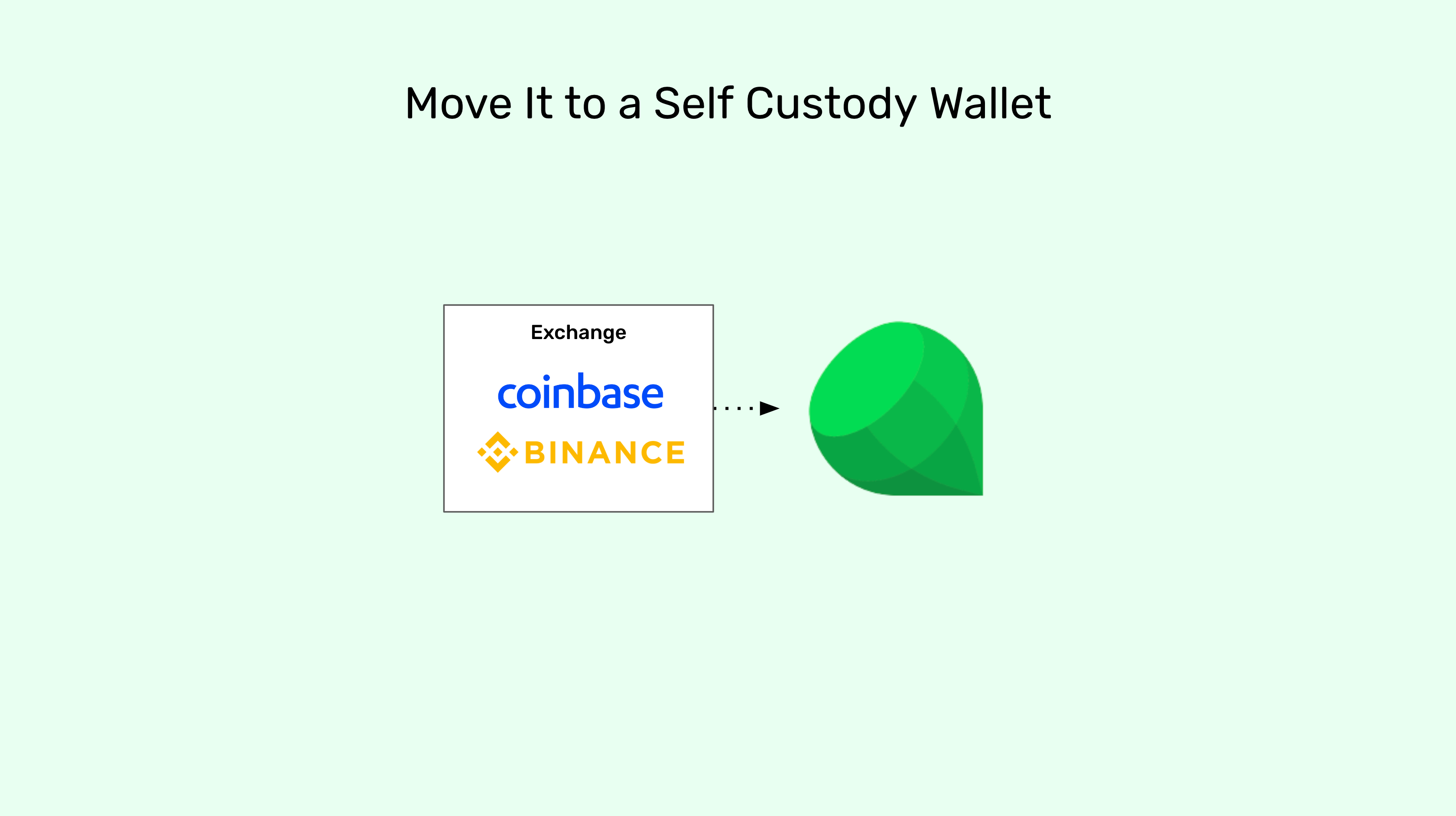 Move It to a Self Custody Wallet

Exchange

coinbase

BINANCE